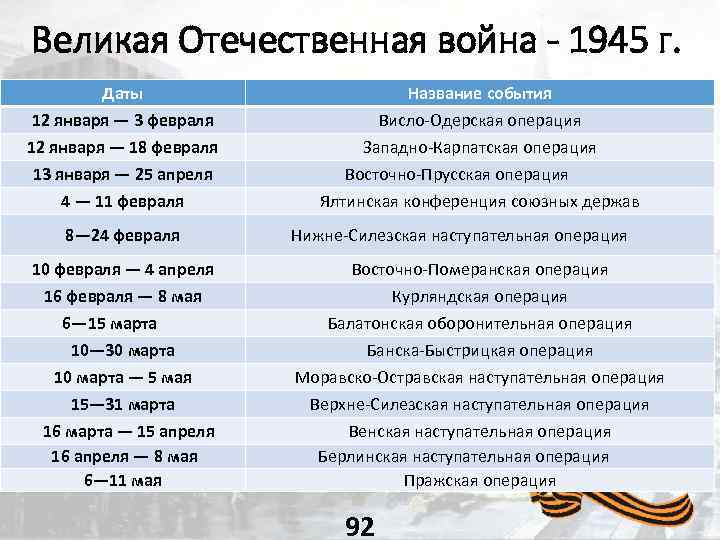 Великая Отечественная война - 1945 г.

| Даты | Название события |
|---|---|
| 12 января — 3 февраля | Висло-Одерская операция |
| 12 января — 18 февраля | Западно-Карпатская операция |
| 13 января — 25 апреля | Восточно-Прусская операция |
| 4 — 11 февраля | Ялтинская конференция союзных держав |
| 8—24 февраля | Нижне-Силезская наступательная операция |
| 10 февраля — 4 апреля | Восточно-Померанская операция |
| 16 февраля — 8 мая | Курляндская операция |
| 6—15 марта | Балатонская оборонительная операция |
| 10—30 марта | Банска-Быстрицкая операция |
| 10 марта — 5 мая | Моравско-Остравская наступательная операция |
| 15—31 марта | Верхне-Силезская наступательная операция |
| 16 марта — 15 апреля | Венская наступательная операция |
| 16 апреля — 8 мая | Берлинская наступательная операция |
| 6—11 мая | Пражская операция |

92